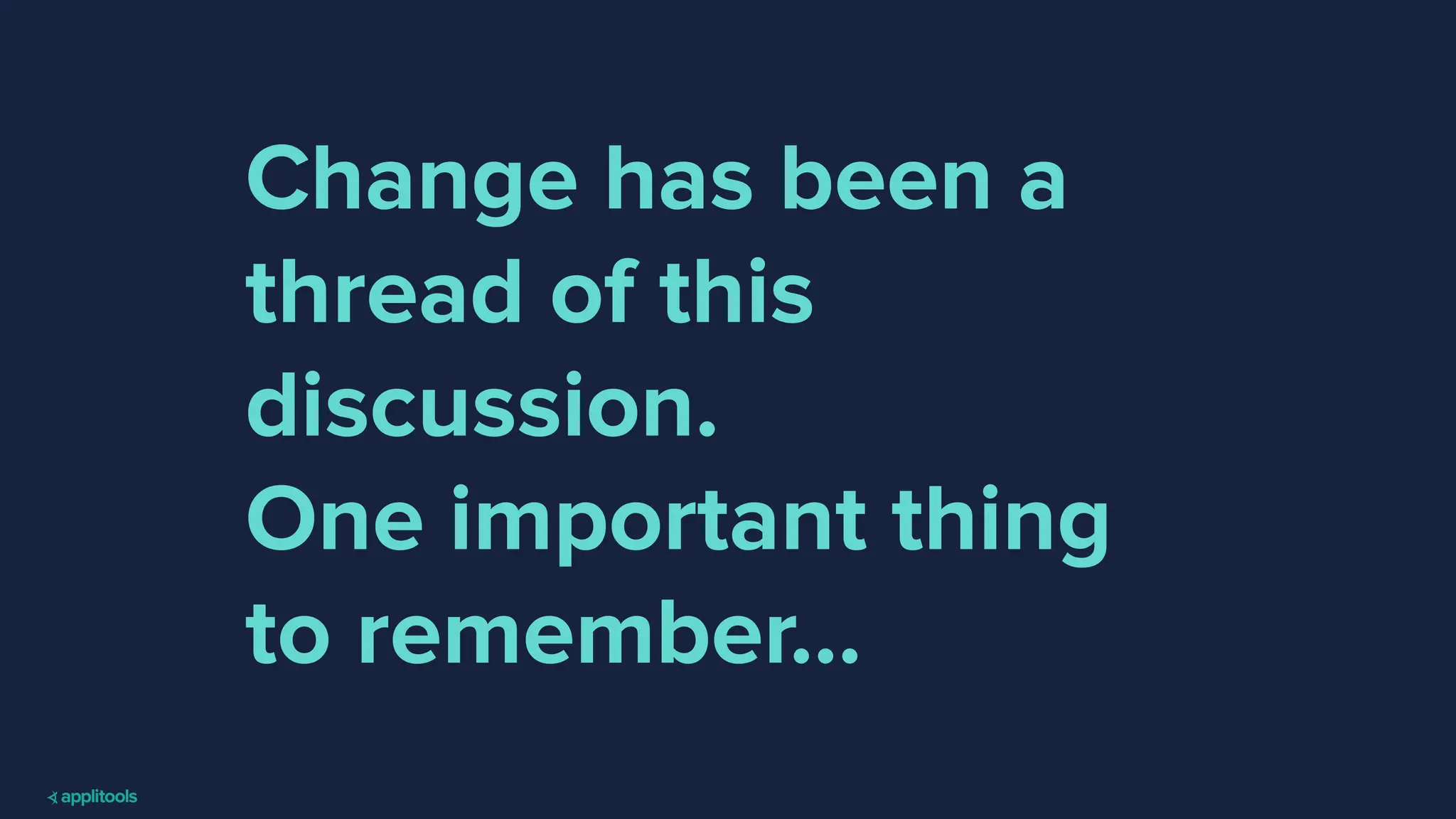 Change has been a thread of this discussion.
One important thing to remember...

applitools